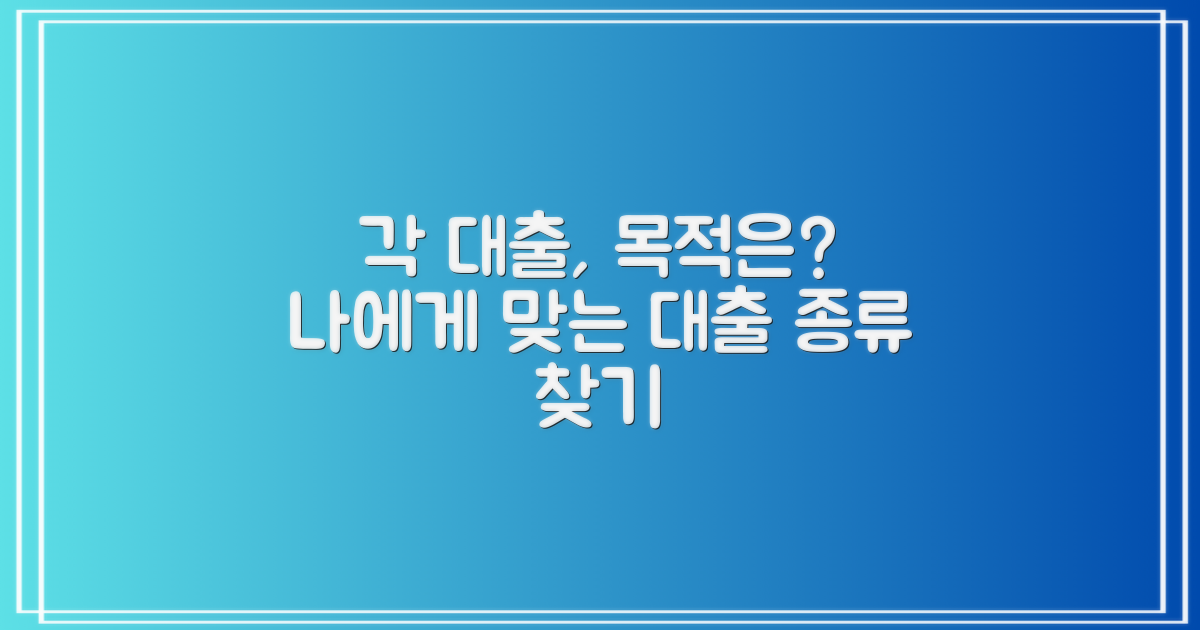 각 대출, 목적은?
나에게 맞는 대출 종류
찾기